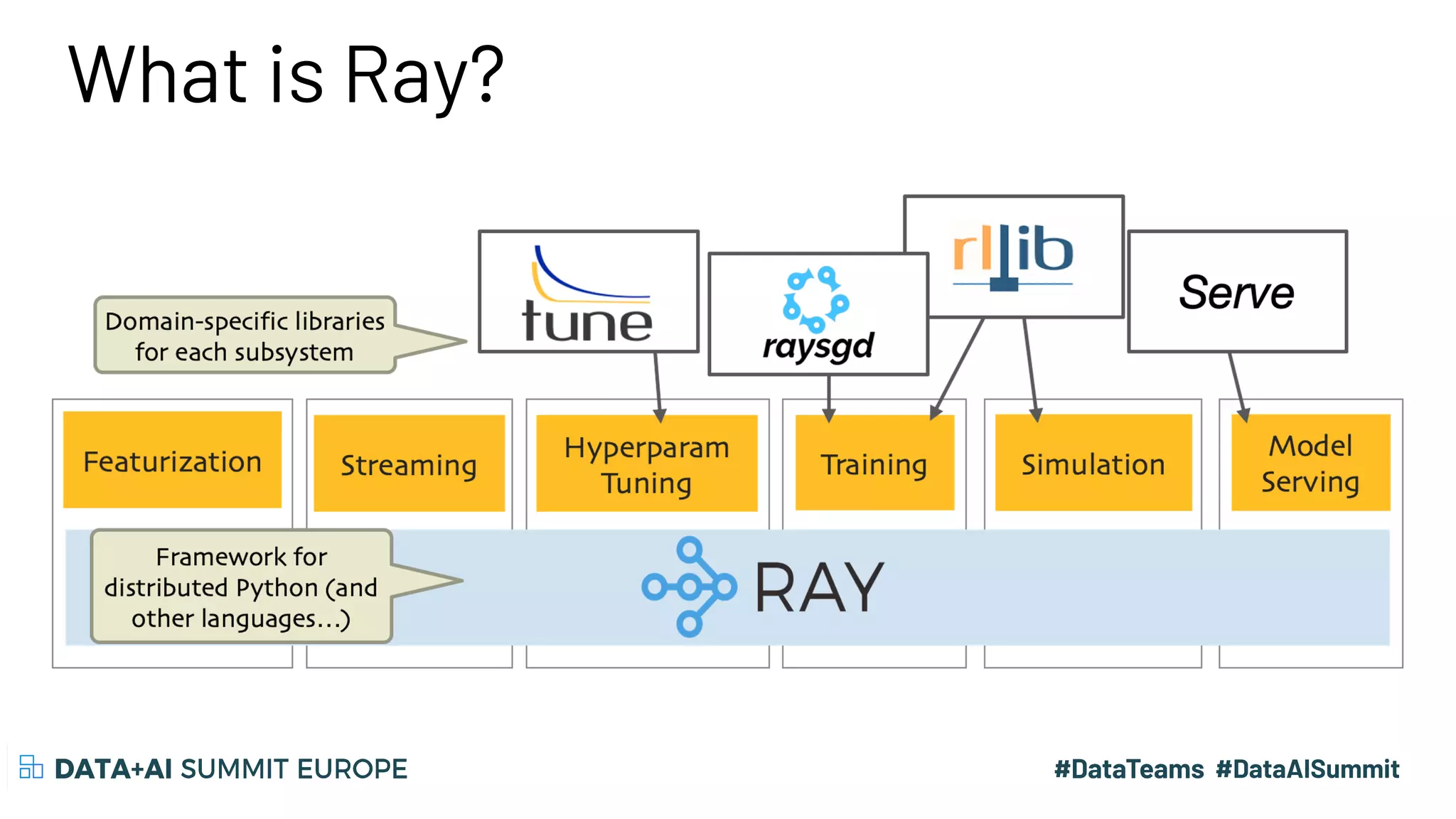 What is Ray?

Domain-specific libraries for each subsystem

tune

raysgd

rllib

Serve

Featurization

Streaming

Hyperparam Tuning

Training

Simulation

Model Serving

Framework for distributed Python (and other languages…)

RAY

DATA+AI SUMMIT EUROPE

#DataTeams #DataAISummit